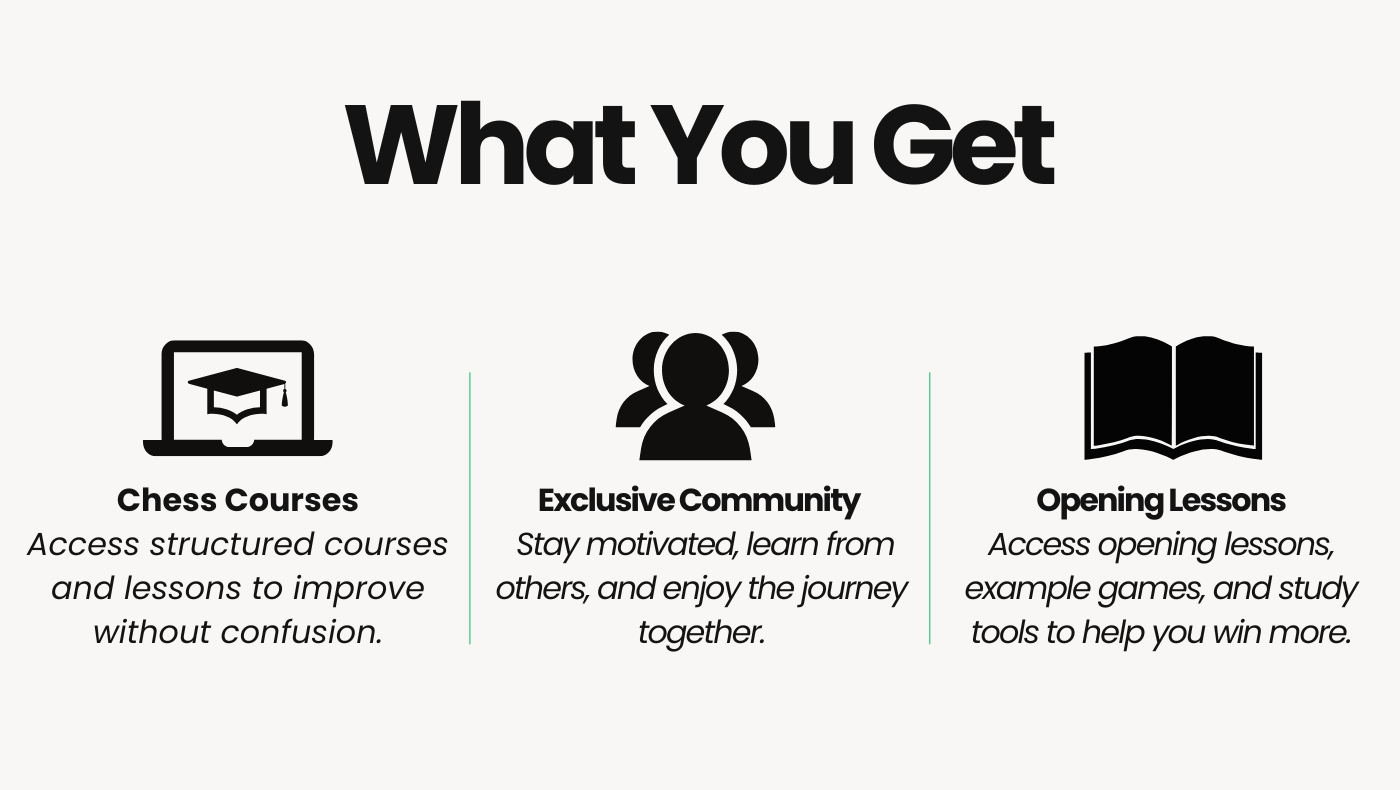 What You Get

Chess Courses
Access structured courses and lessons to improve without confusion.

Exclusive Community
Stay motivated, learn from others, and enjoy the journey together.

Opening Lessons
Access opening lessons, example games, and study tools to help you win more.